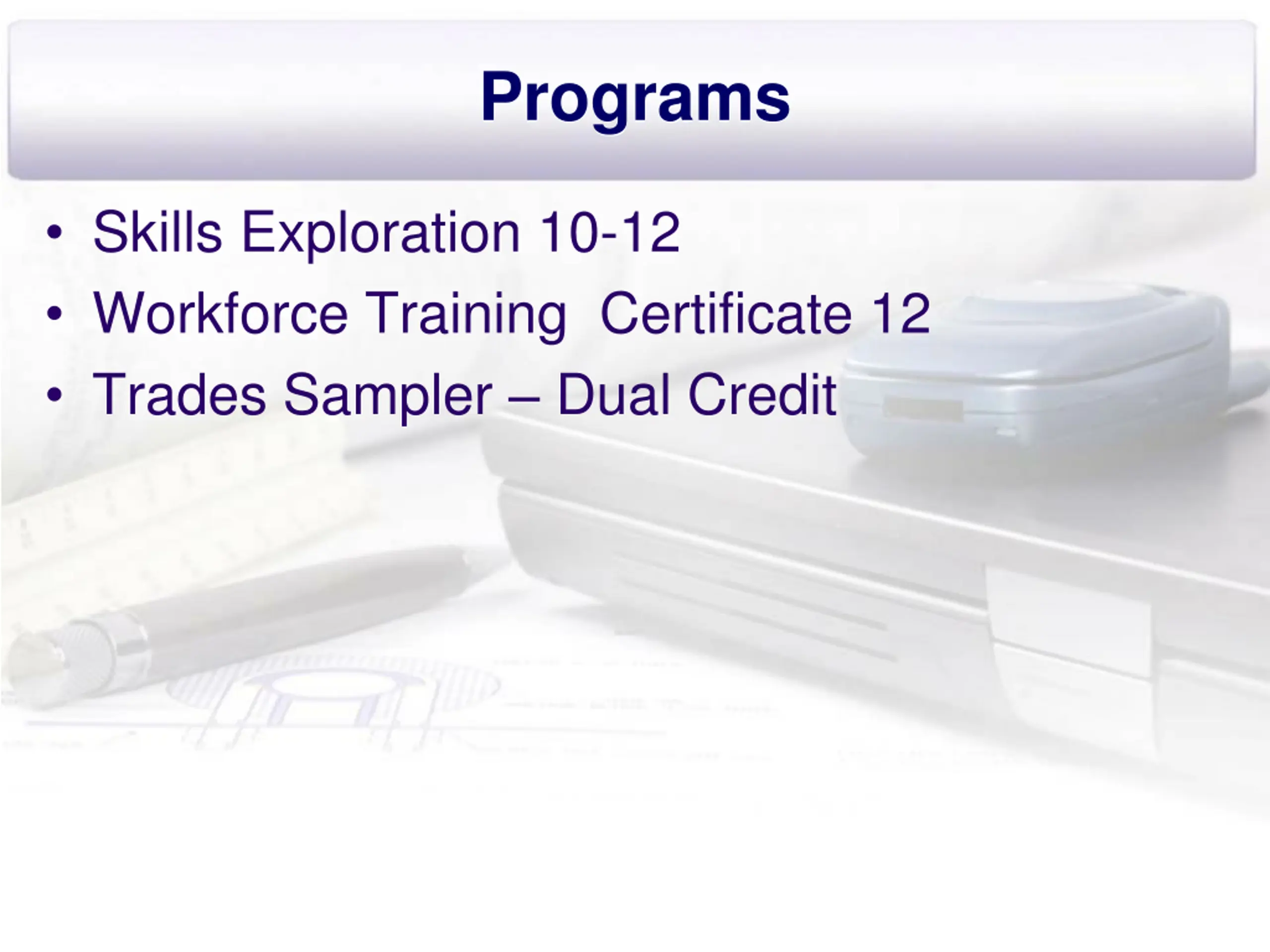 Programs

• Skills Exploration 10-12
• Workforce Training Certificate 12
• Trades Sampler – Dual Credit